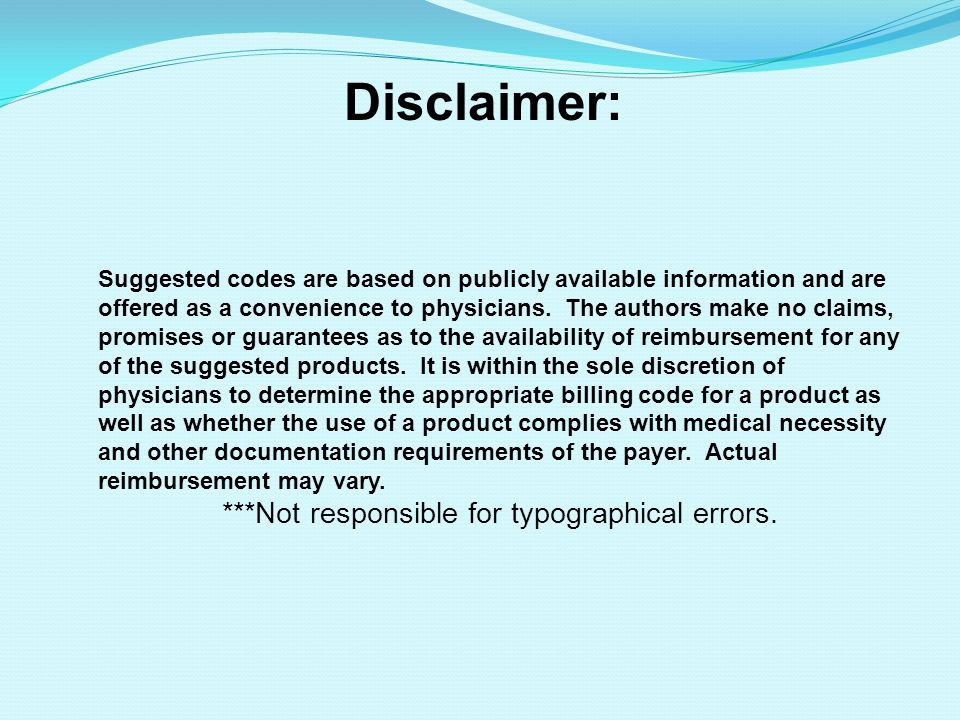 Disclaimer:

Suggested codes are based on publicly available information and are offered as a convenience to physicians. The authors make no claims, promises or guarantees as to the availability of reimbursement for any of the suggested products. It is within the sole discretion of physicians to determine the appropriate billing code for a product as well as whether the use of a product complies with medical necessity and other documentation requirements of the payer. Actual reimbursement may vary.

***Not responsible for typographical errors.